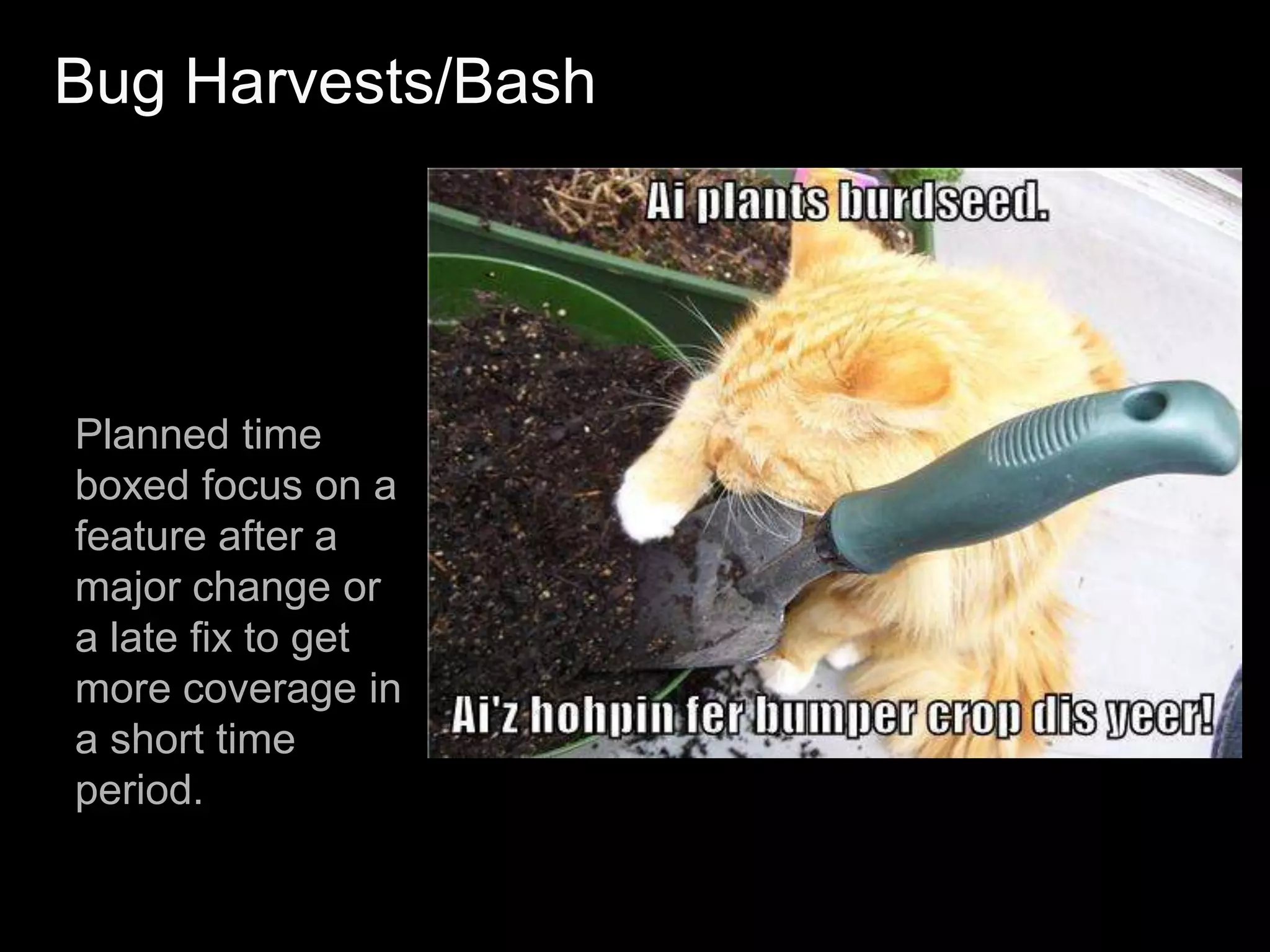 Bug Harvests/Bash

Planned time boxed focus on a feature after a major change or a late fix to get more coverage in a short time period.

Ai plants burdseed.

Ai'z hohpin fer bumper crop dis yeer!